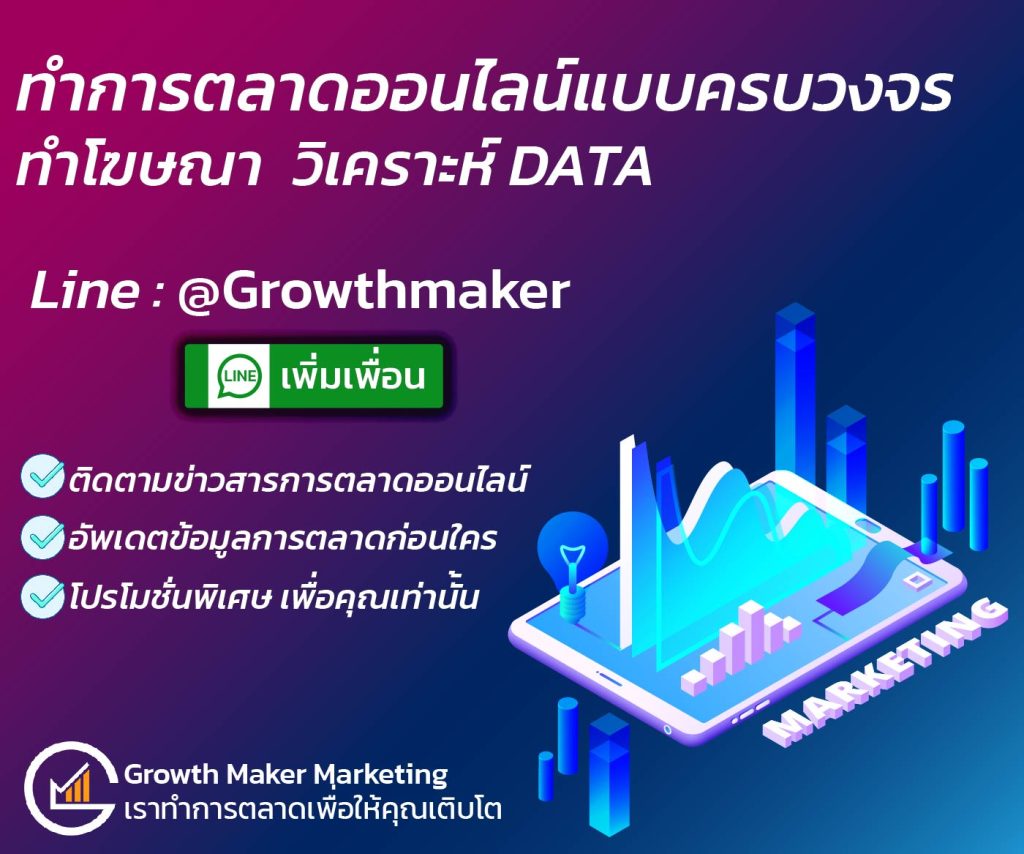 ทำการตลาดออนไลน์แบบครบวงจร
ทำโฆษณา วิเคราะห์ DATA

Line : @Growthmaker

LINE เพิ่มเพื่อน

ติดตามข่าวสารการตลาดออนไลน์
อัพเดตข้อมูลการตลาดก่อนใคร
โปรโมชั่นพิเศษ เพื่อคุณเท่านั้น

MARKETING

Growth Maker Marketing
เราทำการตลาดเพื่อให้คุณเติบโต